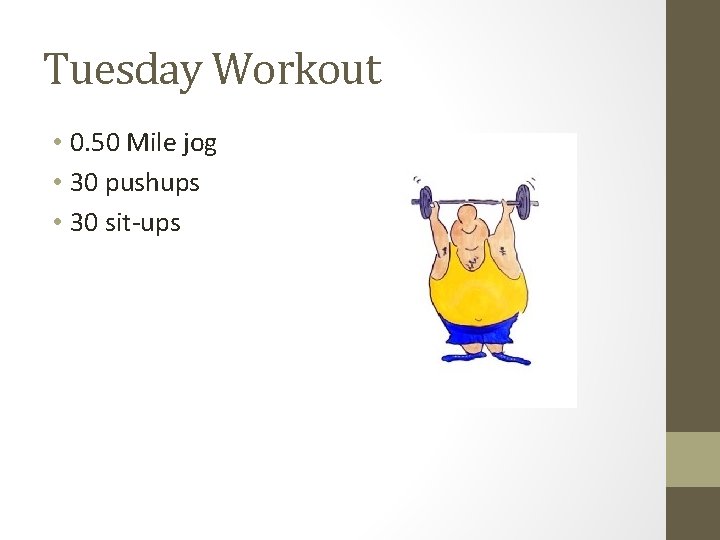 Tuesday Workout

• 0.50 Mile jog
• 30 pushups
• 30 sit-ups